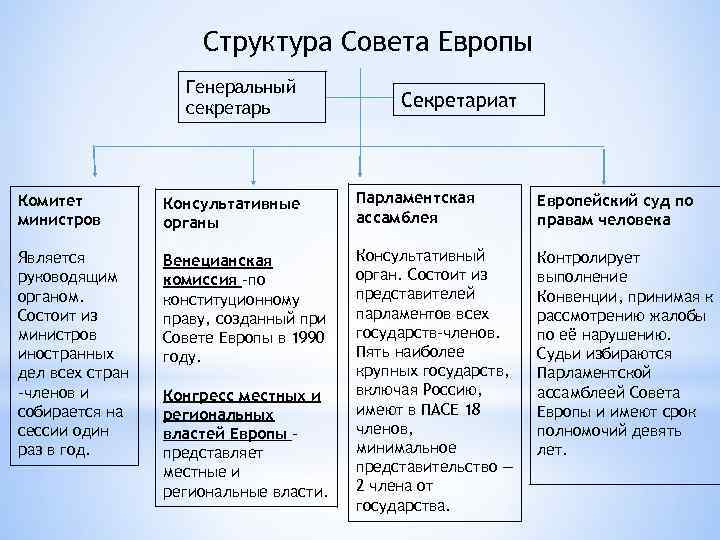 Структура Совета Европы

Генеральный секретарь

Секретариат

Комитет министров

Является руководящим органом. Состоит из министров иностранных дел всех стран -членов и собирается на сессии один раз в год.

Консультативные органы

Венецианская комиссия -по конституционному праву, созданный при Совете Европы в 1990 году.

Конгресс местных и региональных властей Европы - представляет местные и региональные власти.

Парламентская ассамблея

Консультативный орган. Состоит из представителей парламентов всех государств-членов. Пять наиболее крупных государств, включая Россию, имеют в ПАСЕ 18 членов, минимальное представительство — 2 члена от государства.

Европейский суд по правам человека

Контролирует выполнение Конвенции, принимая к рассмотрению жалобы по её нарушению. Судьи избираются Парламентской ассамблеей Совета Европы и имеют срок полномочий девять лет.